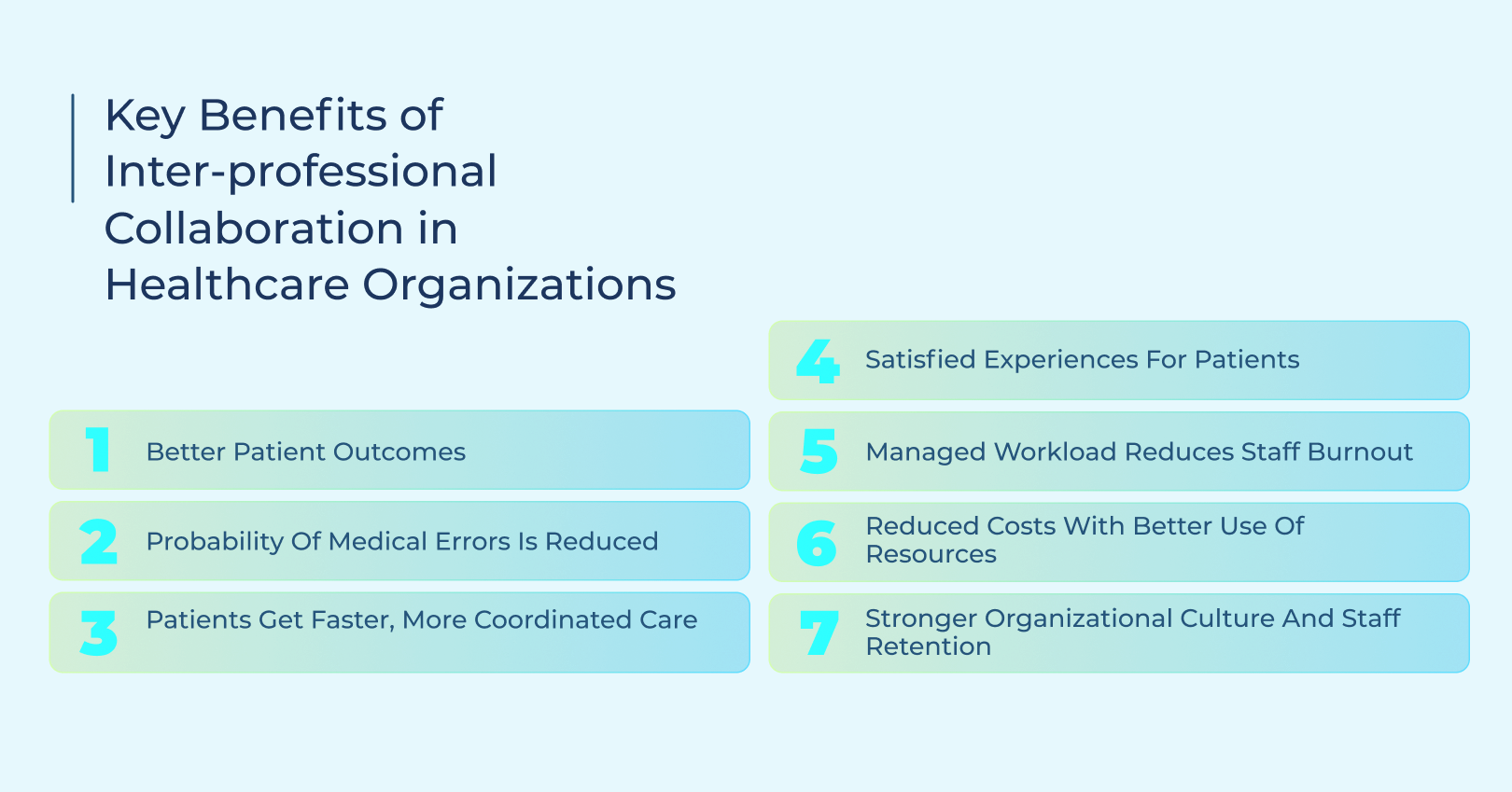 Key Benefits of Inter-professional Collaboration in Healthcare Organizations

1 Better Patient Outcomes

2 Probability Of Medical Errors Is Reduced

3 Patients Get Faster, More Coordinated Care

4 Satisfied Experiences For Patients

5 Managed Workload Reduces Staff Burnout

6 Reduced Costs With Better Use Of Resources

7 Stronger Organizational Culture And Staff Retention